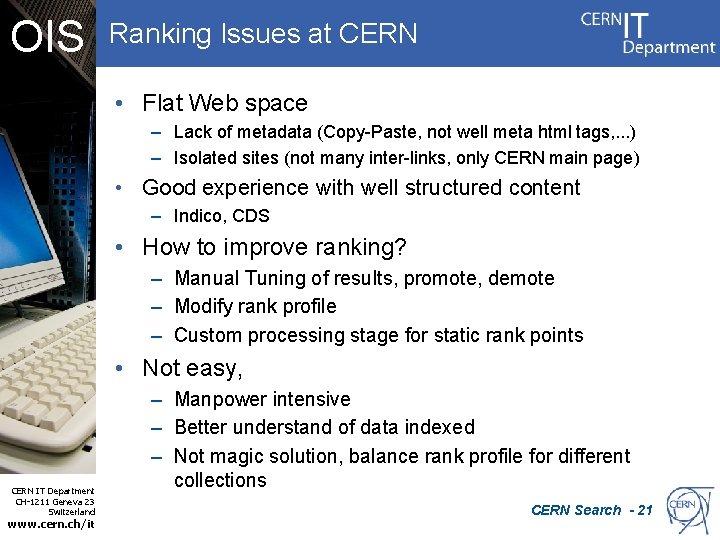 OIS

Ranking Issues at CERN

CERN IT Department

• Flat Web space
– Lack of metadata (Copy-Paste, not well meta html tags,...)
– Isolated sites (not many inter-links, only CERN main page)

• Good experience with well structured content
– Indico, CDS

• How to improve ranking?
– Manual Tuning of results, promote, demote
– Modify rank profile
– Custom processing stage for static rank points

• Not easy,
– Manpower intensive
– Better understand of data indexed
– Not magic solution, balance rank profile for different collections

CERN IT Department
CH-1211 Geneva 23
Switzerland
www.cern.ch/it

CERN Search - 21

CERN